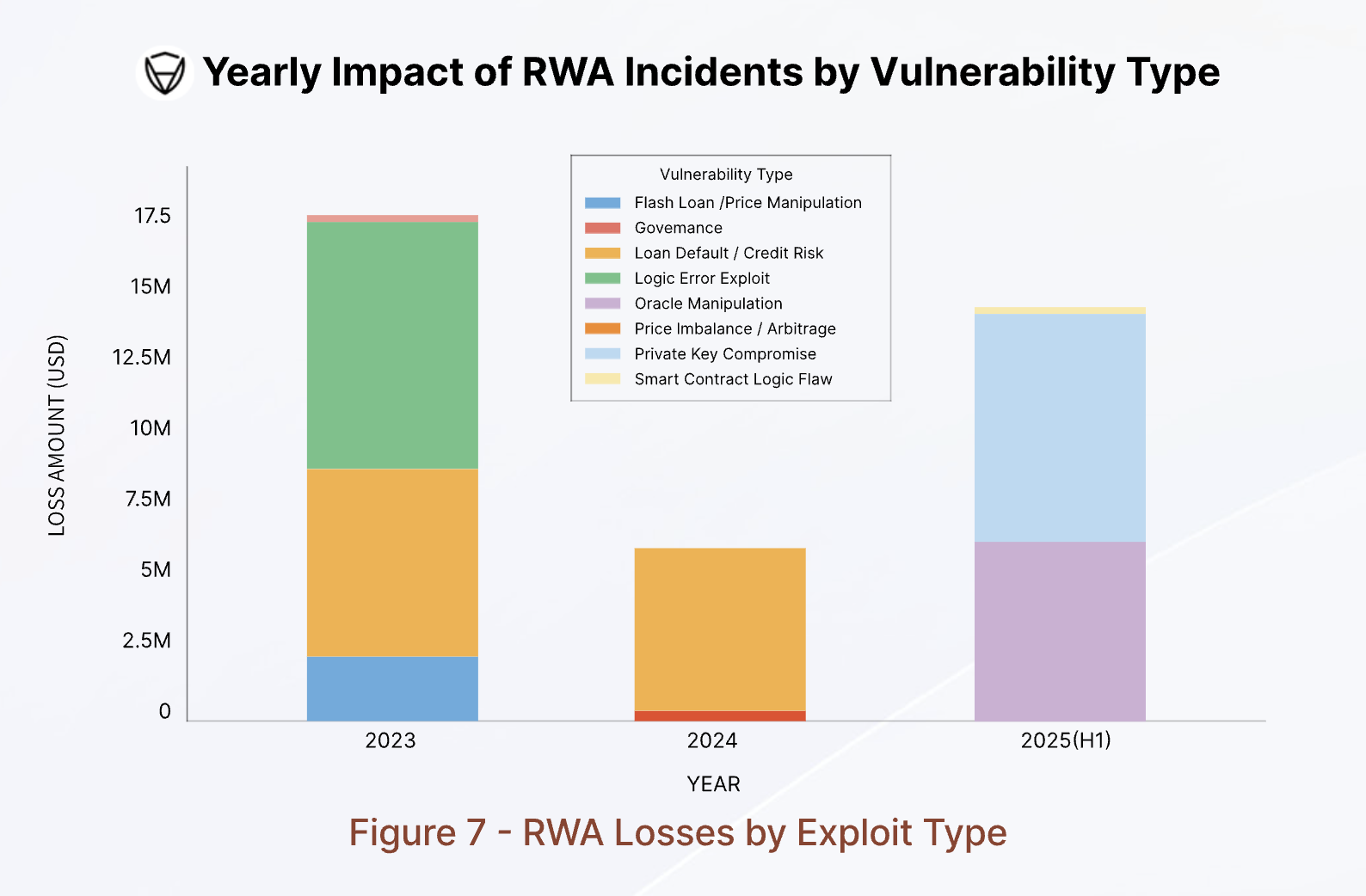 Yearly Impact of RWA Incidents by Vulnerability Type

Vulnerability Type
Flash Loan /Price Manipulation
Govemance
Loan Default / Credit Risk
Logic Error Exploit
Oracle Manipulation
Price Imbalance / Arbitrage
Private Key Compromise
Smart Contract Logic Flaw

LOSS AMOUNT (USD)

17.5
15M
12.5M
10M
7.5M
5M
2.5M
0

2023
2024
2025(H1)

YEAR

Figure 7 - RWA Losses by Exploit Type